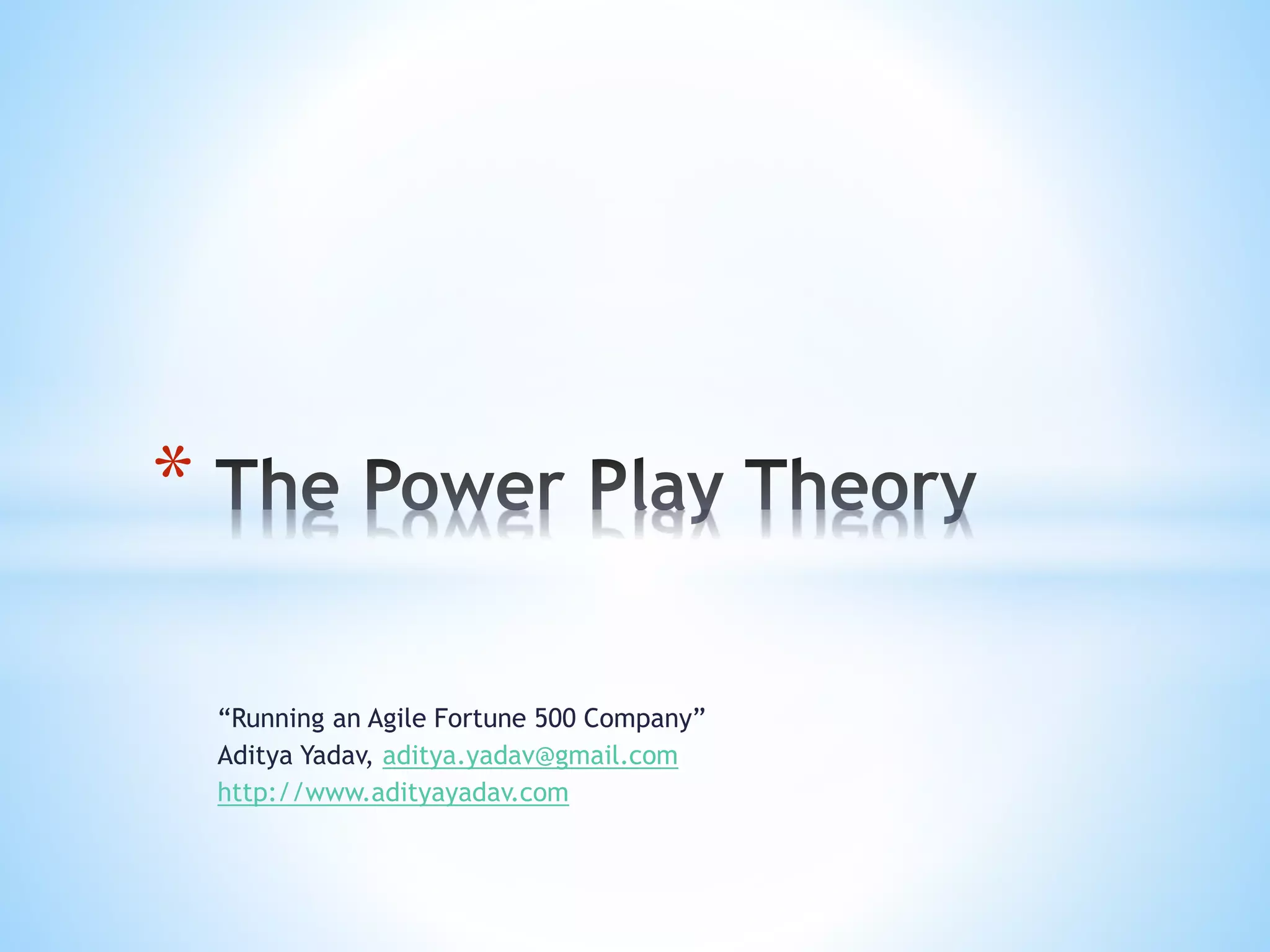 * The Power Play Theory

“Running an Agile Fortune 500 Company”
Aditya Yadav, aditya.yadav@gmail.com
http://www.adityayadav.com